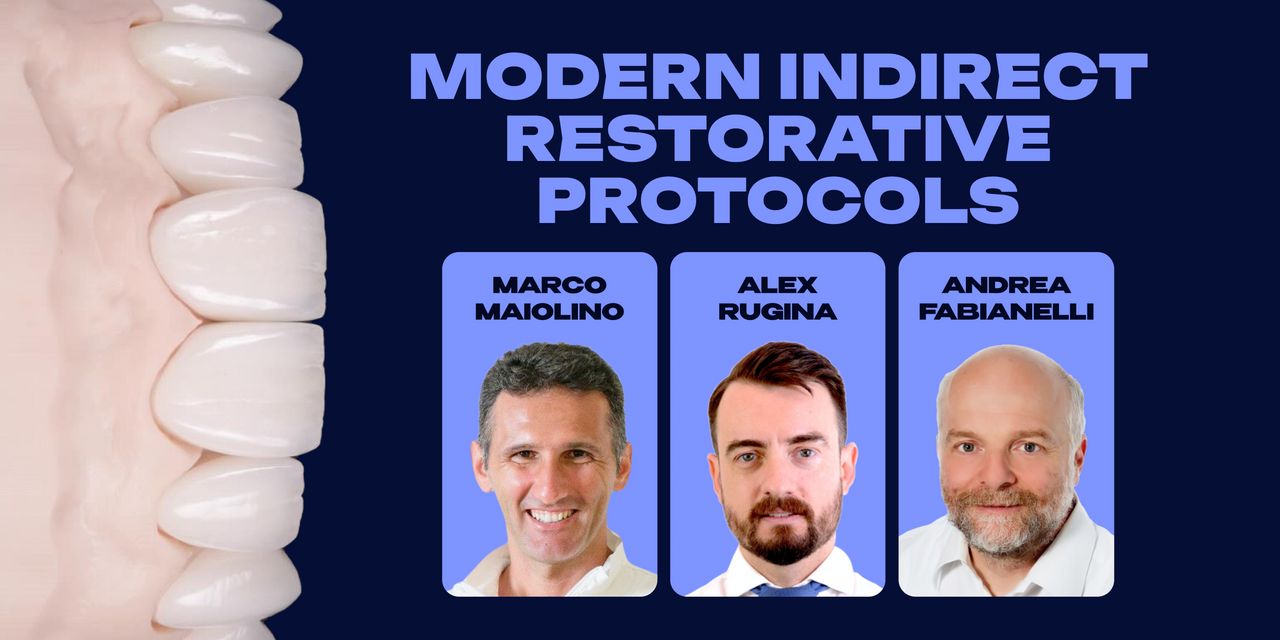 MODERN INDIRECT RESTORATIVE PROTOCOLS

MARCO MAIOLINO

ALEX RUGINA

ANDREA FABIANELLI